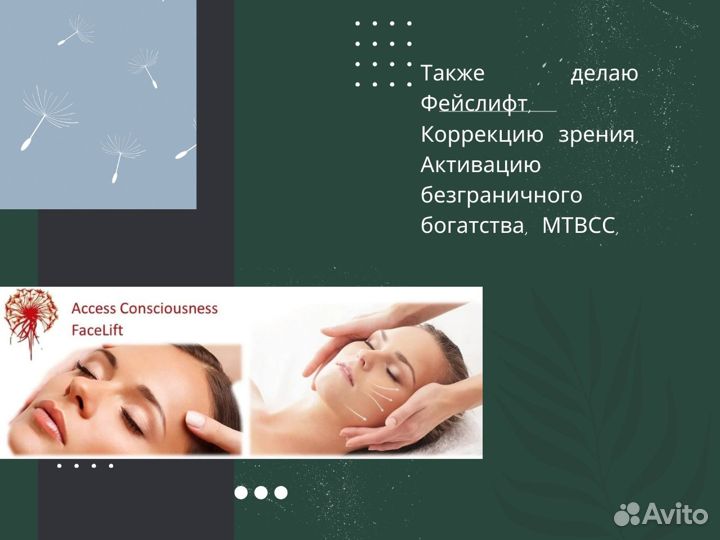 Также делаю Фейслифт, Коррекцию зрения, Активацию безграничного богатства, МТВСС,

Access Consciousness
FaceLift

Avito